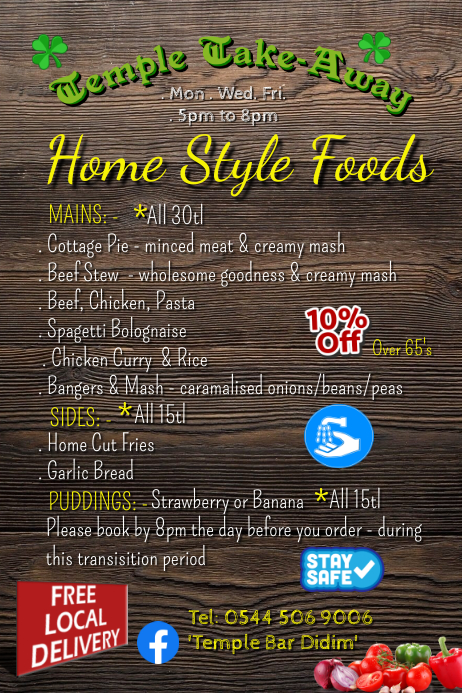 Temple Take-Away
. Mon . Wed. Fri.
. 5pm to 8pm

Home Style Foods

MAINS: - *All 30tl
. Cottage Pie - minced meat & creamy mash
. Beef Stew - wholesome goodness & creamy mash
. Beef, Chicken, Pasta
. Spagetti Bolognaise
. Chicken Curry & Rice
. Bangers & Mash - caramalised onions/beans/peas

10% Off Over 65's

SIDES: - *All 15tl
. Home Cut Fries
. Garlic Bread

PUDDINGS: - Strawberry or Banana *All 15tl

Please book by 8pm the day before you order - during this transisition period

STAY SAFE

FREE LOCAL DELIVERY

Tel: 0544 506 9006
'Temple Bar Didim'